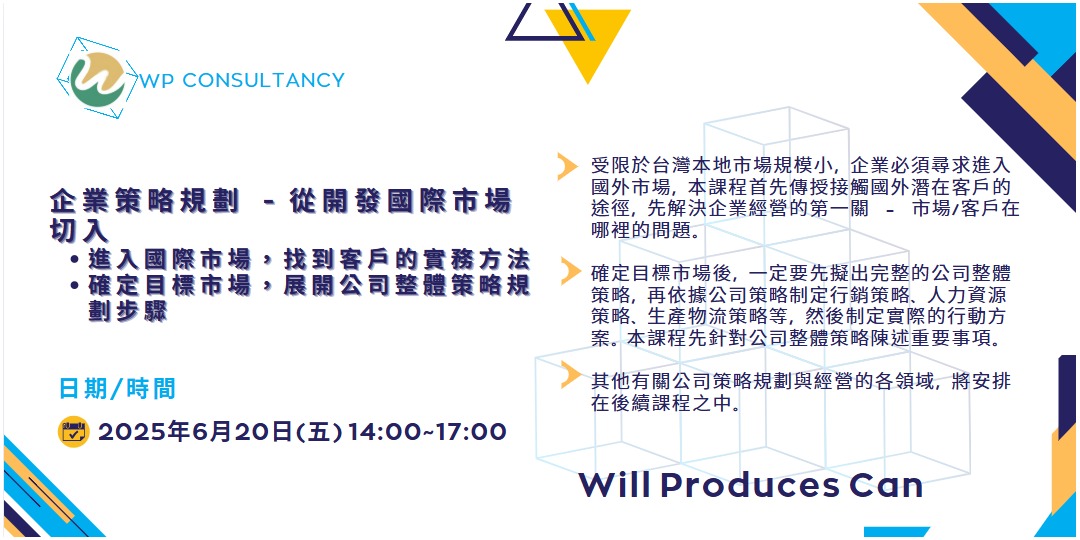 WP CONSULTANCY

企業策略規劃 - 從開發國際市場切入
• 進入國際市場，找到客戶的實務方法
• 確定目標市場，展開公司整體策略規劃步驟

日期/時間

2025年6月20日(五) 14:00~17:00

受限於台灣本地市場規模小，企業必須尋求進入國外市場，本課程首先傳授接觸國外潛在客戶的途徑，先解決企業經營的第一關 - 市場/客戶在哪裡的問題。

確定目標市場後，一定要先擬出完整的公司整體策略，再依據公司策略制定行銷策略、人力資源策略、生產物流策略等，然後制定實際的行動方案。本課程先針對公司整體策略陳述重要事項。

其他有關公司策略規劃與經營的各領域，將安排在後續課程之中。

Will Produces Can